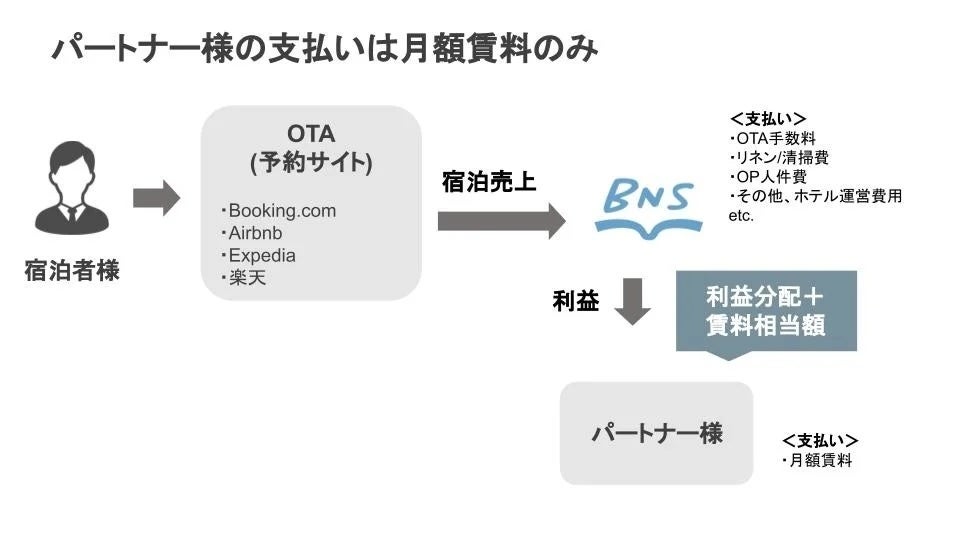 パートナー様の支払いは月額賃料のみ

宿泊者様

OTA
(予約サイト)

・Booking.com
・Airbnb
・Expedia
・楽天

宿泊売上

BNS

<支払い>
・OTA手数料
・リネン/清掃費
・OP人件費
・その他、ホテル運営費用
etc.

利益

利益分配＋
賃料相当額

パートナー様

<支払い>
・月額賃料